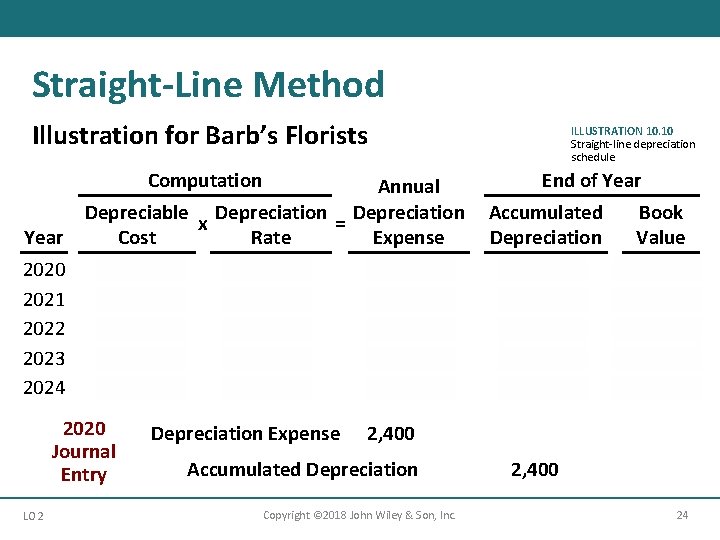 Straight-Line Method

Illustration for Barb's Florists

ILLUSTRATION 10.10
Straight-line depreciation schedule

| | Computation | | | | Annual | End of Year | |
|---|---|---|---|---|---|---|---|
| Year | Depreciable Cost | x | Depreciation Rate | = | Depreciation Expense | Accumulated Depreciation | Book Value |
| 2020 | | | | | | | |
| 2021 | | | | | | | |
| 2022 | | | | | | | |
| 2023 | | | | | | | |
| 2024 | | | | | | | |

2020 Journal Entry

Depreciation Expense 2,400
Accumulated Depreciation 2,400

LO 2

Copyright ©2018 John Wiley & Son, Inc.

24